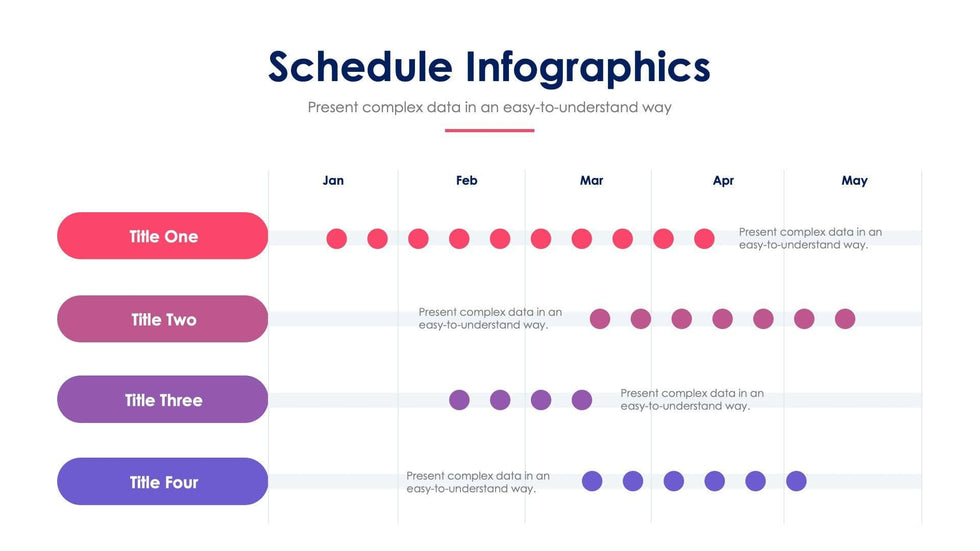 Schedule Infographics

Present complex data in an easy-to-understand way

Jan

Feb

Mar

Apr

May

Title One

Present complex data in an easy-to-understand way.

Title Two

Present complex data in an easy-to-understand way.

Title Three

Present complex data in an easy-to-understand way.

Title Four

Present complex data in an easy-to-understand way.